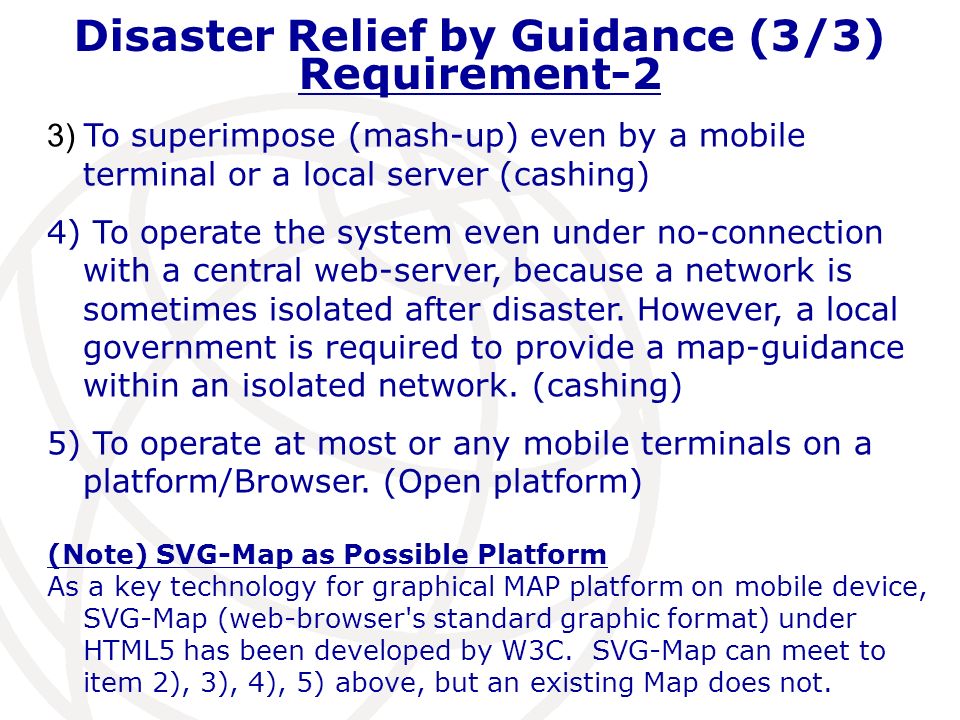 Disaster Relief by Guidance (3/3)
Requirement-2

3) To superimpose (mash-up) even by a mobile terminal or a local server (cashing)

4) To operate the system even under no-connection with a central web-server, because a network is sometimes isolated after disaster. However, a local government is required to provide a map-guidance within an isolated network. (cashing)

5) To operate at most or any mobile terminals on a platform/Browser. (Open platform)

(Note) SVG-Map as Possible Platform
As a key technology for graphical MAP platform on mobile device, SVG-Map (web-browser's standard graphic format) under HTML5 has been developed by W3C. SVG-Map can meet to item 2), 3), 4), 5) above, but an existing Map does not.